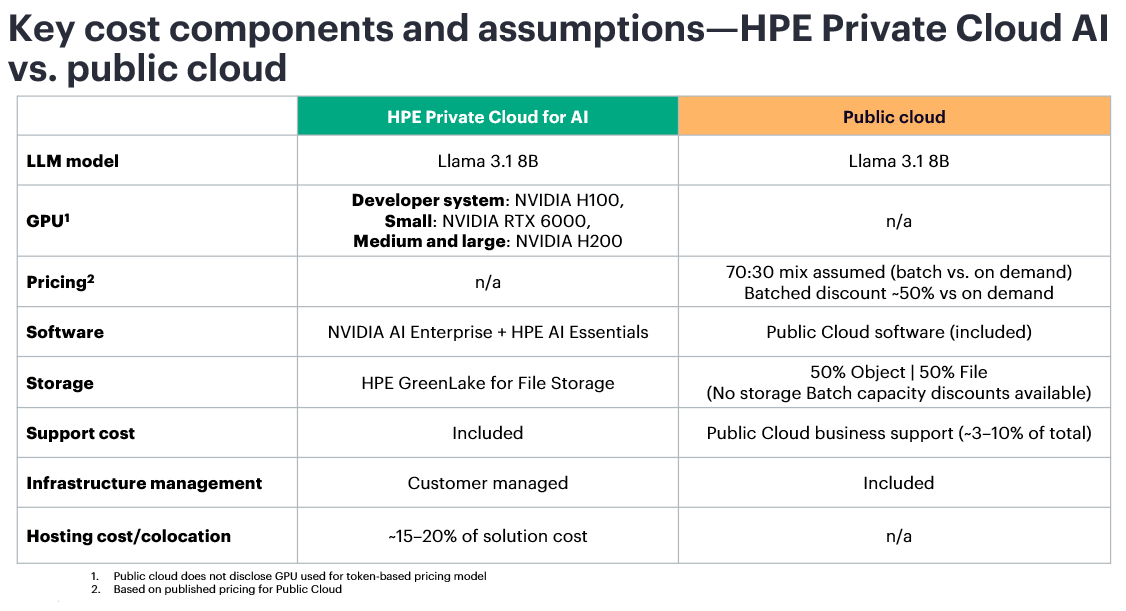 Key cost components and assumptions—HPE Private Cloud AI vs. public cloud

| | HPE Private Cloud for AI | Public cloud |
|---|---|---|
| LLM model | Llama 3.1 8B | Llama 3.1 8B |
| GPU$^1$ | Developer system: NVIDIA H100, Small: NVIDIA RTX 6000, Medium and large: NVIDIA H200 | n/a |
| Pricing$^2$ | n/a | 70:30 mix assumed (batch vs. on demand) Batched discount ~50% vs on demand |
| Software | NVIDIA AI Enterprise + HPE AI Essentials | Public Cloud software (included) |
| Storage | HPE GreenLake for File Storage | 50% Object \| 50% File (No storage Batch capacity discounts available) |
| Support cost | Included | Public Cloud business support (~3–10% of total) |
| Infrastructure management | Customer managed | Included |
| Hosting cost/colocation | ~15–20% of solution cost | n/a |

1. Public cloud does not disclose GPU used for token-based pricing model
2. Based on published pricing for Public Cloud